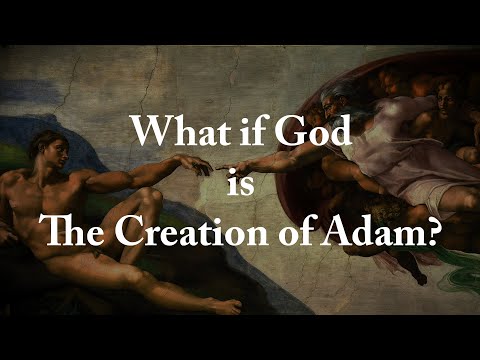 What if God
is
The Creation of Adam?